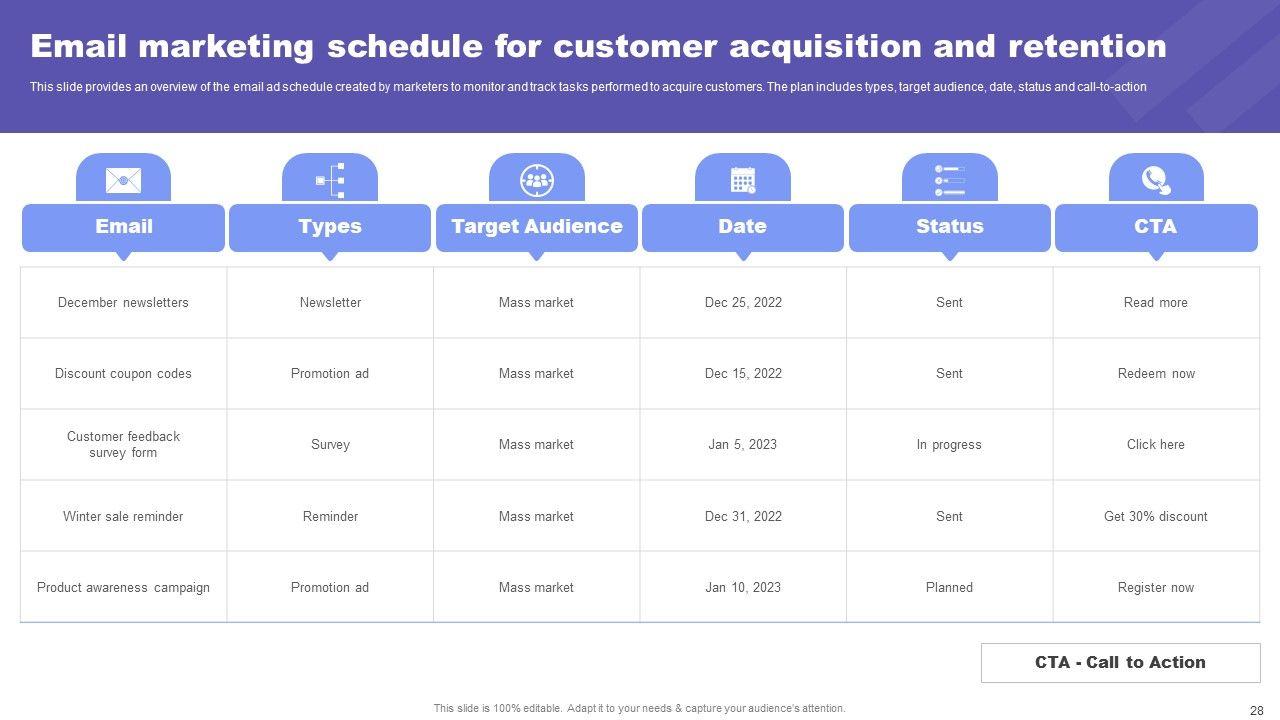 Email marketing schedule for customer acquisition and retention

This slide provides an overview of the email ad schedule created by marketers to monitor and track tasks performed to acquire customers. The plan includes types, target audience, date, status and call-to-action

| Email | Types | Target Audience | Date | Status | CTA |
|---|---|---|---|---|---|
| December newsletters | Newsletter | Mass market | Dec 25, 2022 | Sent | Read more |
| Discount coupon codes | Promotion ad | Mass market | Dec 15, 2022 | Sent | Redeem now |
| Customer feedback survey form | Survey | Mass market | Jan 5, 2023 | In progress | Click here |
| Winter sale reminder | Reminder | Mass market | Dec 31, 2022 | Sent | Get 30% discount |
| Product awareness campaign | Promotion ad | Mass market | Jan 10, 2023 | Planned | Register now |

CTA - Call to Action

This slide is 100% editable. Adapt it to your needs & capture your audience's attention.

28